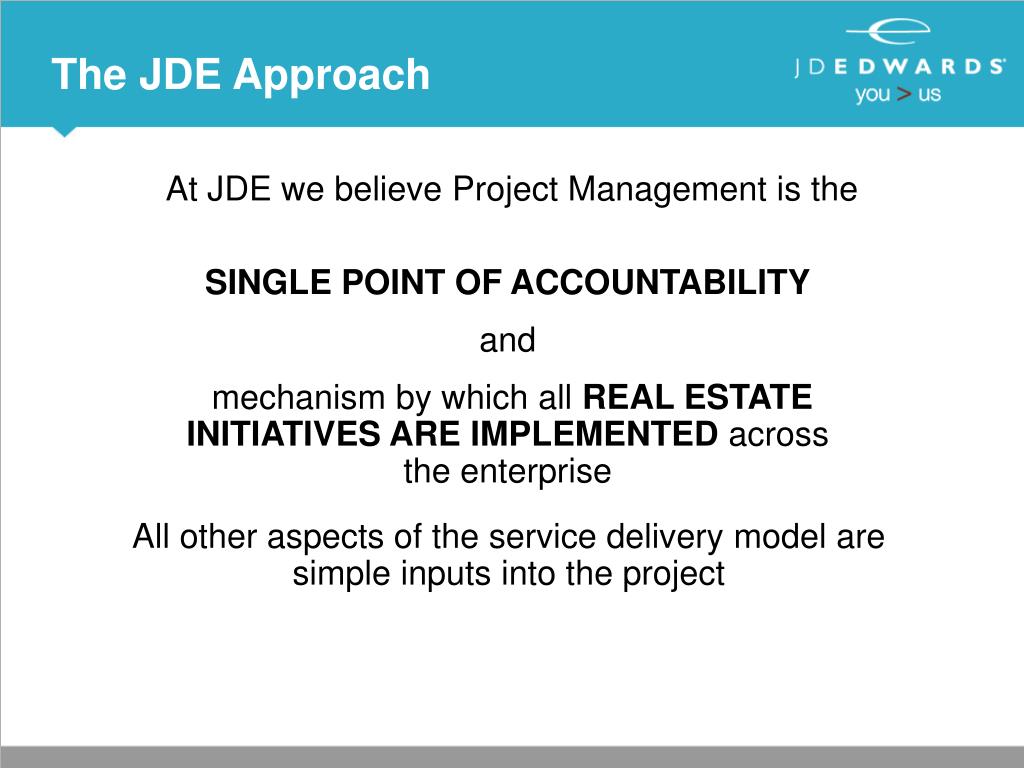 The JDE Approach

JDEDWARDS®
you > us

At JDE we believe Project Management is the

SINGLE POINT OF ACCOUNTABILITY

and

mechanism by which all REAL ESTATE INITIATIVES ARE IMPLEMENTED across the enterprise

All other aspects of the service delivery model are simple inputs into the project